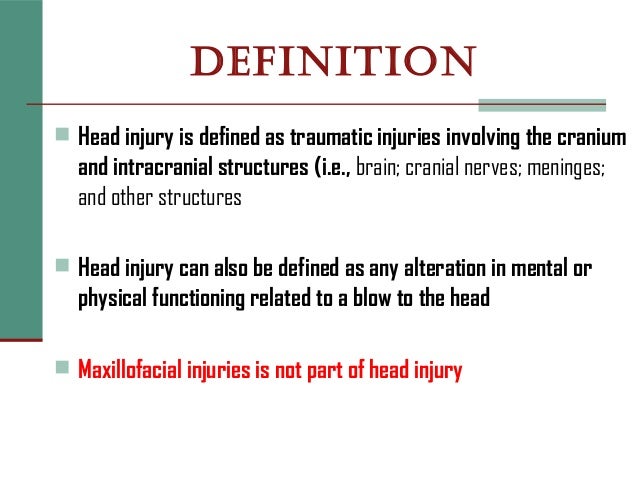 DEFINITION

Head injury is defined as traumatic injuries involving the cranium and intracranial structures (i.e., brain; cranial nerves; meninges; and other structures

Head injury can also be defined as any alteration in mental or physical functioning related to a blow to the head

Maxillofacial injuries is not part of head injury